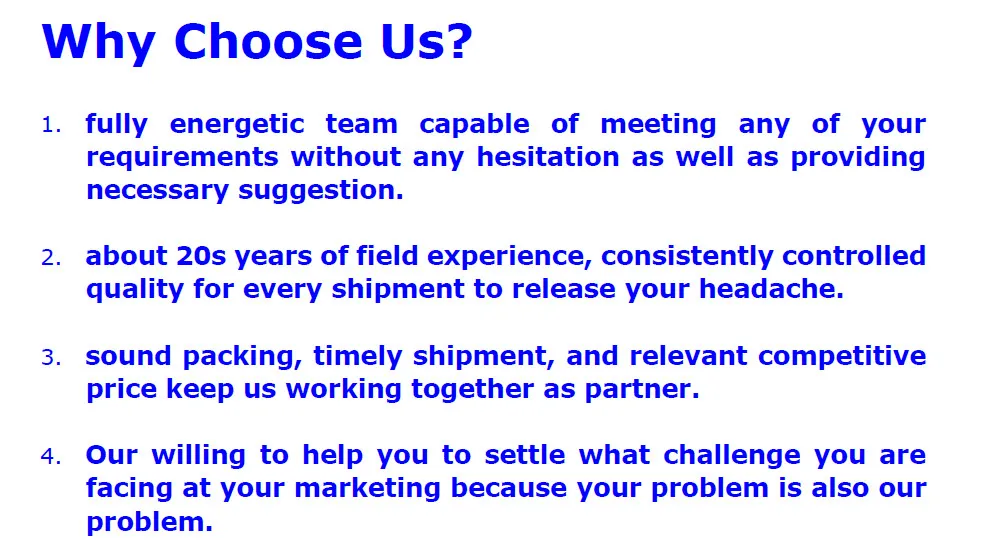 Why Choose Us?

1. fully energetic team capable of meeting any of your requirements without any hesitation as well as providing necessary suggestion.

2. about 20s years of field experience, consistently controlled quality for every shipment to release your headache.

3. sound packing, timely shipment, and relevant competitive price keep us working together as partner.

4. Our willing to help you to settle what challenge you are facing at your marketing because your problem is also our problem.